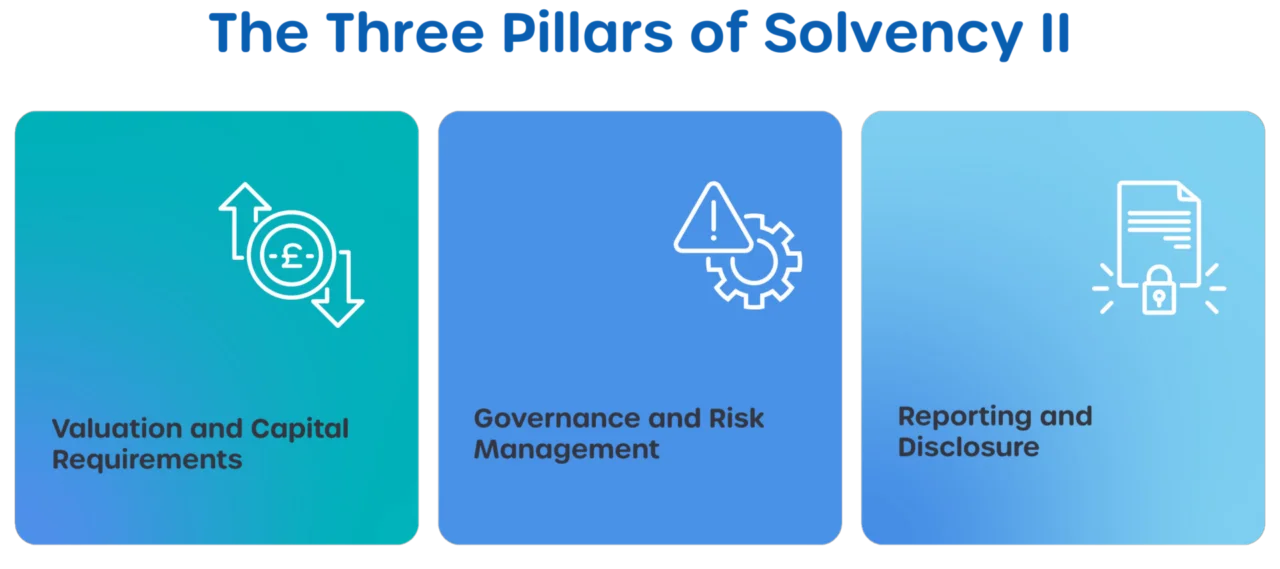 The Three Pillars of Solvency II

£

Valuation and Capital Requirements

Governance and Risk Management

Reporting and Disclosure